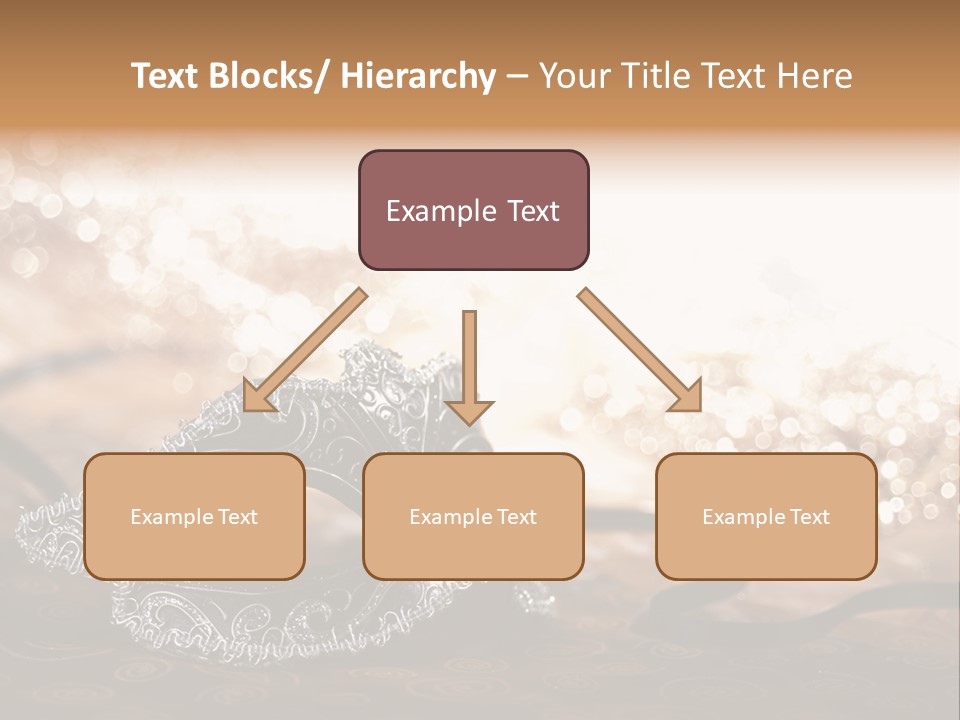 Text Blocks/ Hierarchy – Your Title Text Here

Example Text

Example Text

Example Text

Example Text